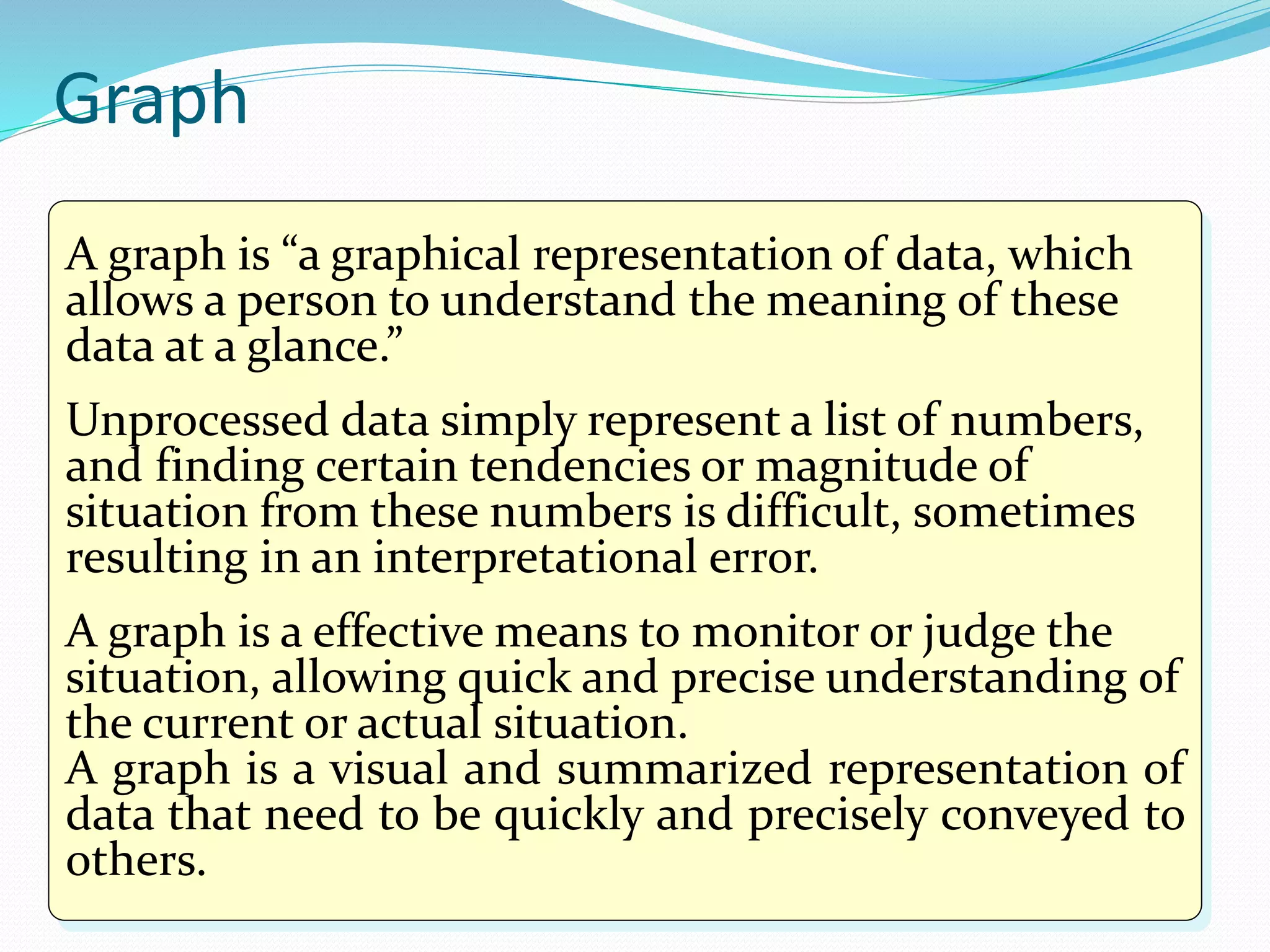 Graph

A graph is “a graphical representation of data, which allows a person to understand the meaning of these data at a glance.”

Unprocessed data simply represent a list of numbers, and finding certain tendencies or magnitude of situation from these numbers is difficult, sometimes resulting in an interpretational error.

A graph is a effective means to monitor or judge the situation, allowing quick and precise understanding of the current or actual situation.
A graph is a visual and summarized representation of data that need to be quickly and precisely conveyed to others.